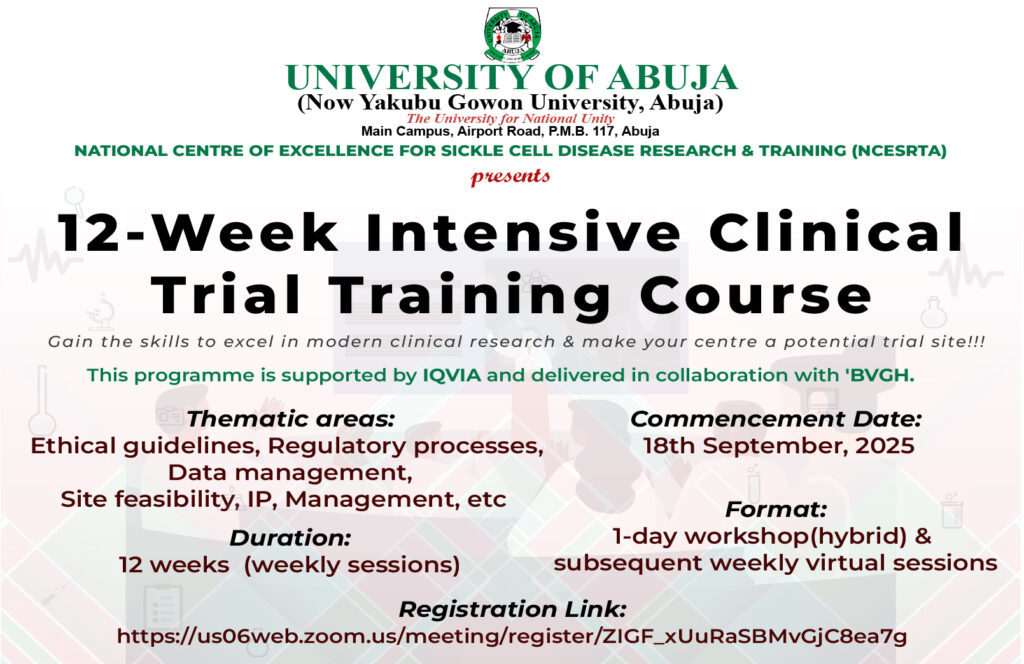 ABUJA

UNIVERSITY OF ABUJA
(Now Yakubu Gowon University, Abuja)
The University for National Unity
Main Campus, Airport Road, P.M.B. 117, Abuja
NATIONAL CENTRE OF EXCELLENCE FOR SICKLE CELL DISEASE RESEARCH & TRAINING (NCESRTA)
presents

12-Week Intensive Clinical Trial Training Course

Gain the skills to excel in modern clinical research & make your centre a potential trial site!!!

This programme is supported by IQVIA and delivered in collaboration with 'BVGH.

Thematic areas:
Ethical guidelines, Regulatory processes, Data management, Site feasibility, IP, Management, etc

Duration:
12 weeks (weekly sessions)

Commencement Date:
18th September, 2025

Format:
1-day workshop(hybrid) & subsequent weekly virtual sessions

Registration Link:
https://us06web.zoom.us/meeting/register/ZIGF_xUuRaSBMvGjC8ea7g